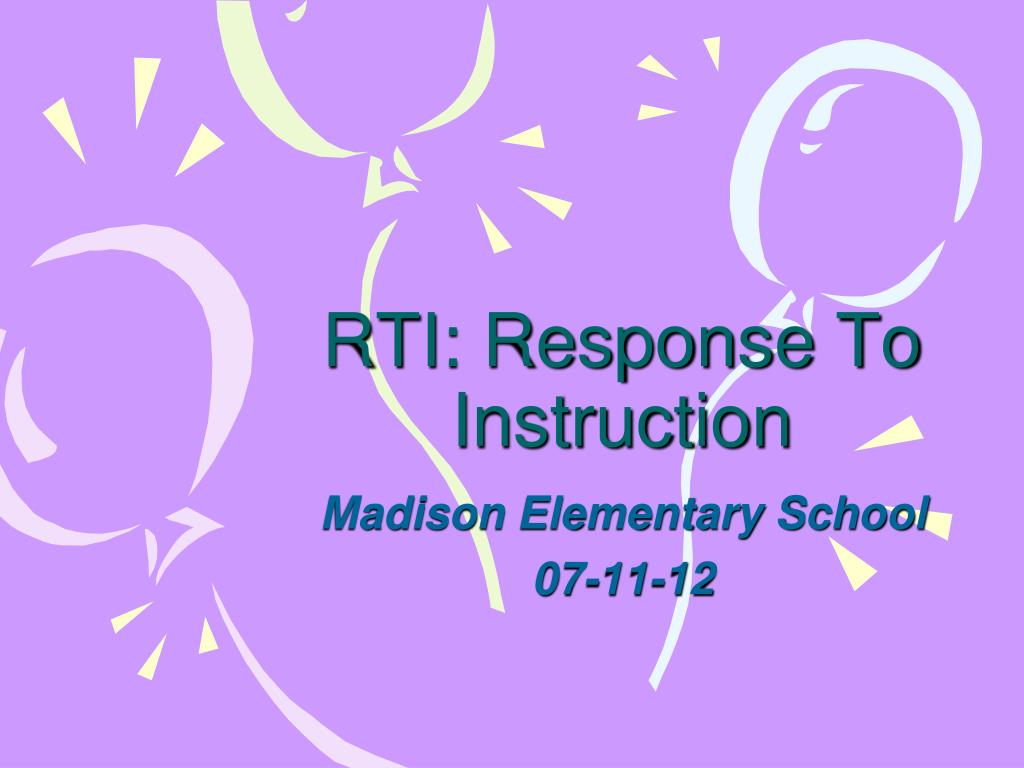 RTI: Response To Instruction

Madison Elementary School
07-11-12